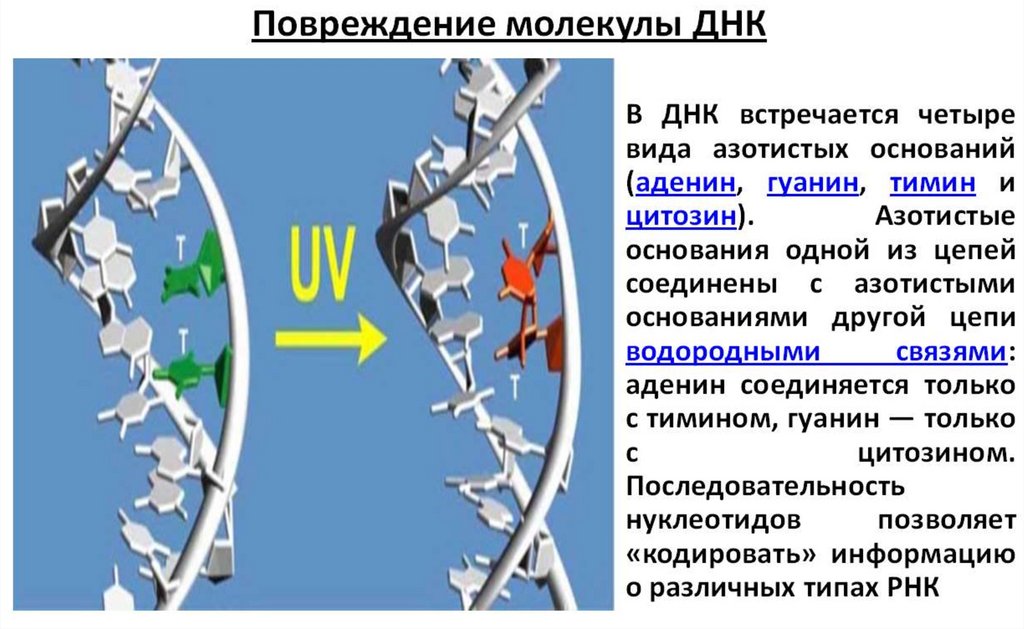 Повреждение молекулы ДНК

T

T

UV

T

T

В ДНК встречается четыре вида азотистых оснований (аденин, гуанин, тимин и цитозин). Азотистые основания одной из цепей соединены с азотистыми основаниями другой цепи водородными связями: аденин соединяется только с тимином, гуанин — только с цитозином. Последовательность нуклеотидов позволяет «кодировать» информацию о различных типах РНК